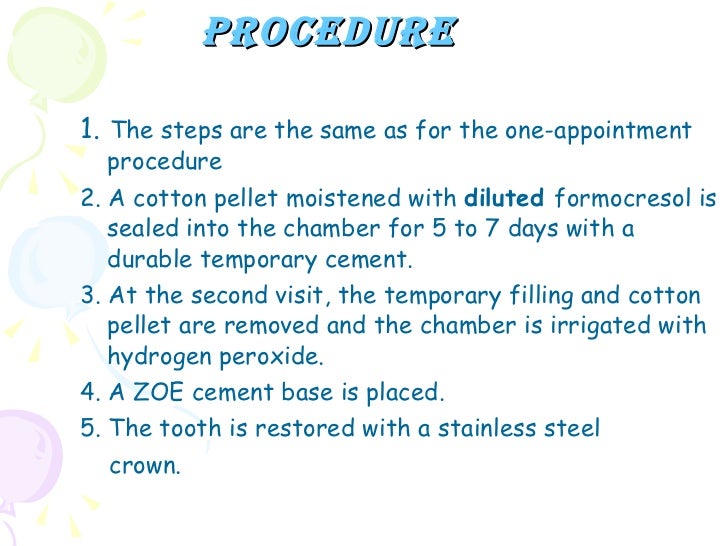 PROCEDURE

1. The steps are the same as for the one-appointment procedure
2. A cotton pellet moistened with diluted formocresol is sealed into the chamber for 5 to 7 days with a durable temporary cement.
3. At the second visit, the temporary filling and cotton pellet are removed and the chamber is irrigated with hydrogen peroxide.
4. A ZOE cement base is placed.
5. The tooth is restored with a stainless steel crown.